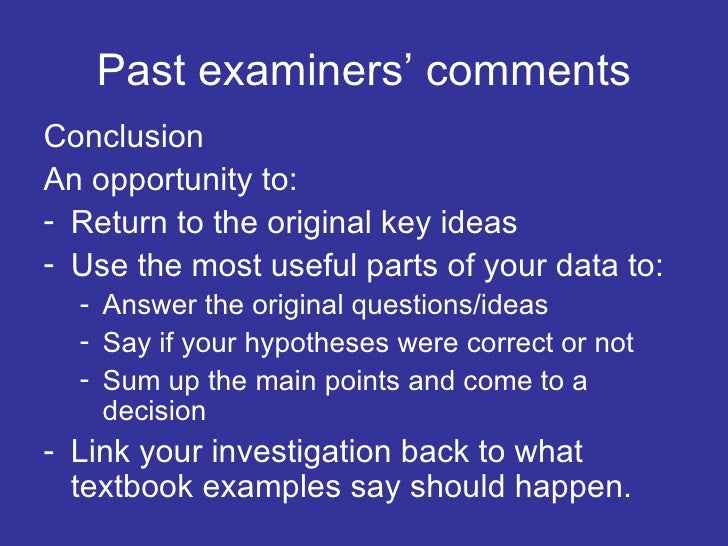 Past examiners’ comments

Conclusion

An opportunity to:

- Return to the original key ideas
- Use the most useful parts of your data to:
  - Answer the original questions/ideas
  - Say if your hypotheses were correct or not
  - Sum up the main points and come to a decision
- Link your investigation back to what textbook examples say should happen.